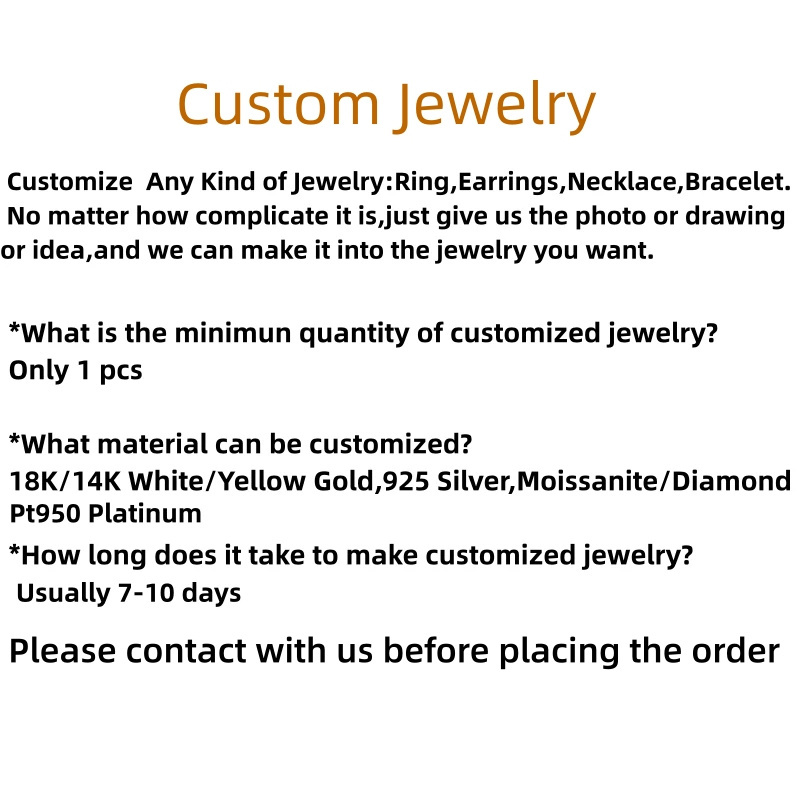 Custom Jewelry

Customize  Any Kind of Jewelry:Ring,Earrings,Necklace,Bracelet. No matter how complicate it is,just give us the photo or drawing or idea,and we can make it into the jewelry you want.

*What is the minimun quantity of customized jewelry?
Only 1 pcs

*What material can be customized?
18K/14K White/Yellow Gold,925 Silver,Moissanite/Diamond
Pt950 Platinum

*How long does it take to make customized jewelry?
Usually 7-10 days

Please contact with us before placing the order